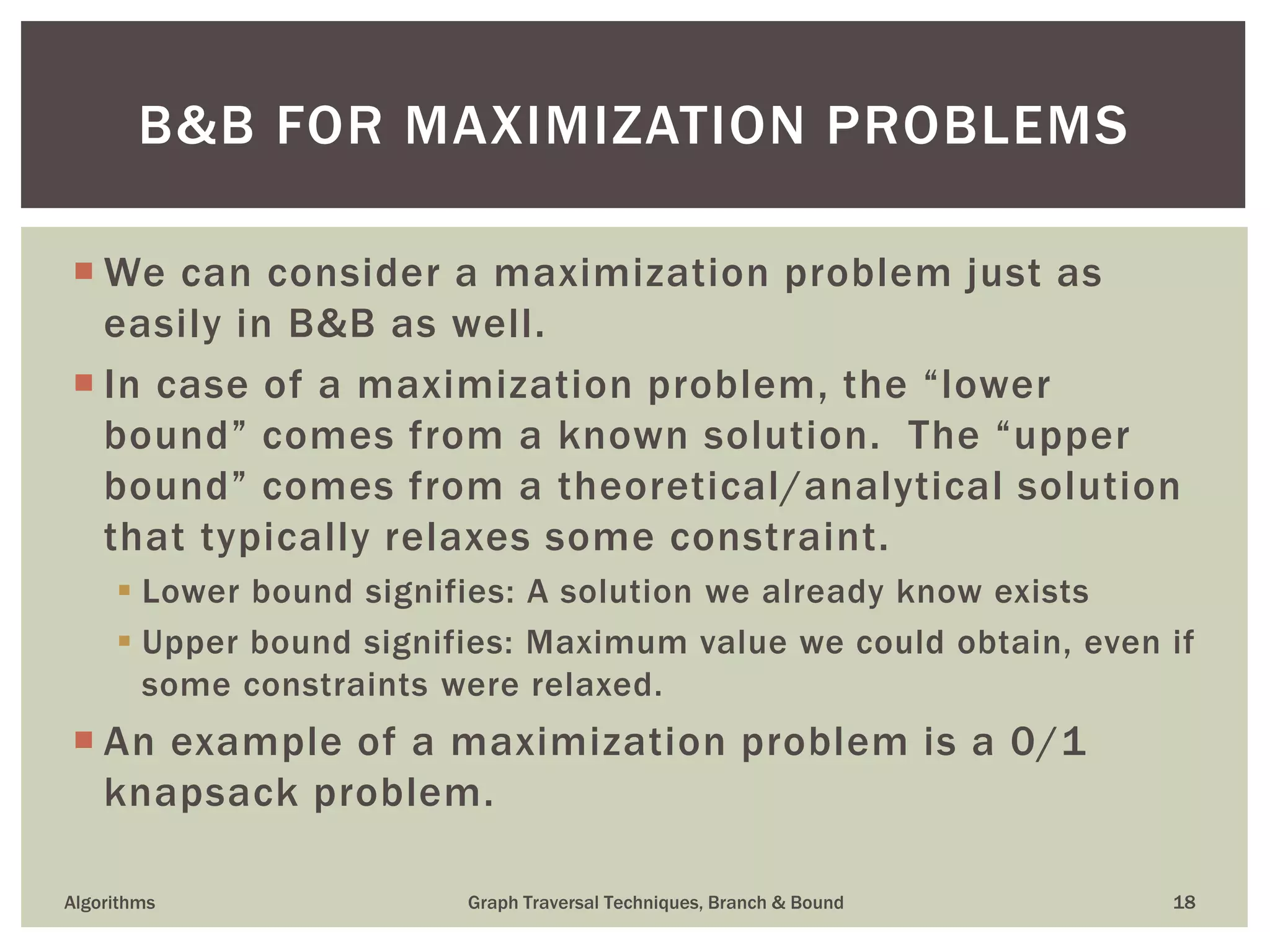 B&B FOR MAXIMIZATION PROBLEMS

We can consider a maximization problem just as easily in B&B as well.

In case of a maximization problem, the “lower bound” comes from a known solution. The “upper bound” comes from a theoretical/analytical solution that typically relaxes some constraint.

Lower bound signifies: A solution we already know exists

Upper bound signifies: Maximum value we could obtain, even if some constraints were relaxed.

An example of a maximization problem is a 0/1 knapsack problem.

Algorithms

Graph Traversal Techniques, Branch & Bound

18